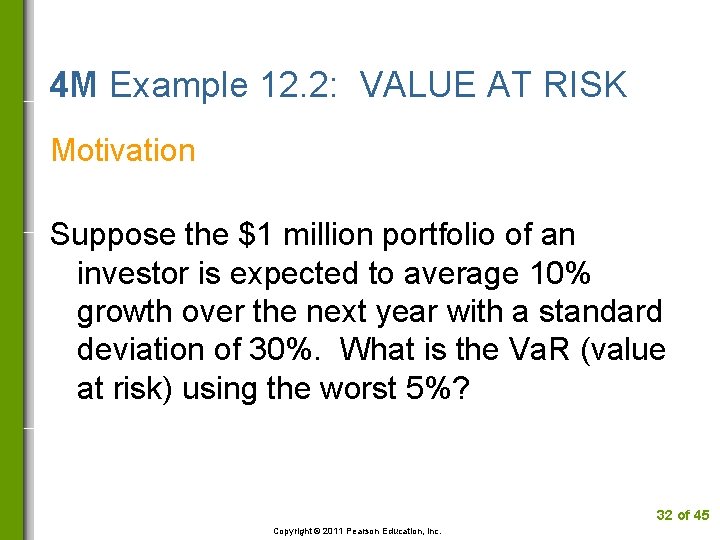 4M Example 12.2: VALUE AT RISK

Motivation

Suppose the \$1 million portfolio of an investor is expected to average 10% growth over the next year with a standard deviation of 30%. What is the VaR (value at risk) using the worst 5%?

32 of 45

Copyright © 2011 Pearson Education, Inc.